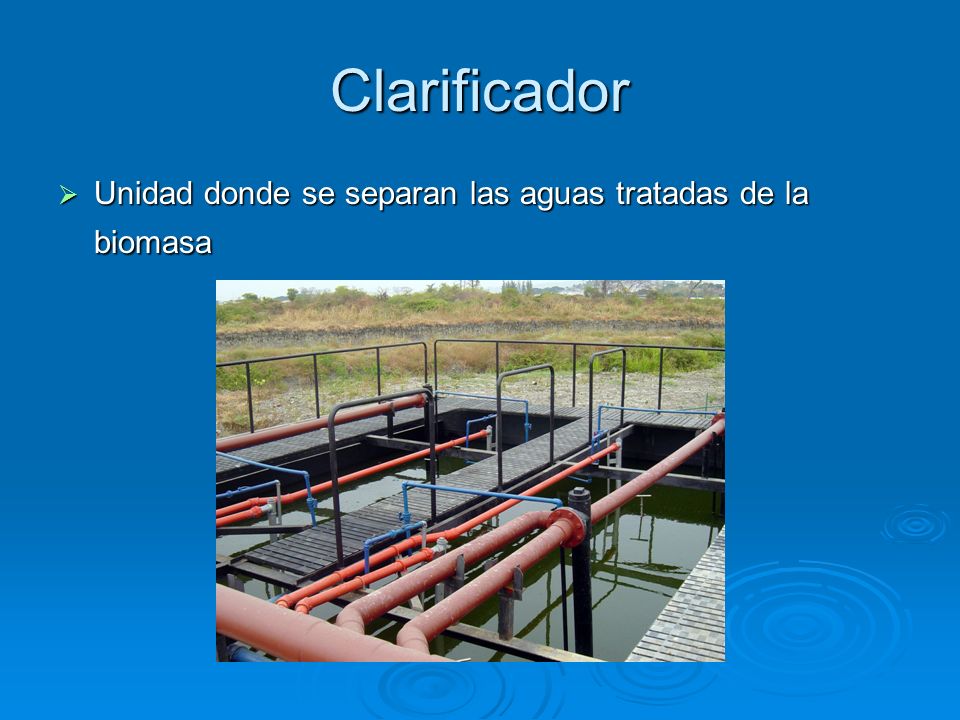 Clarificador

➢ Unidad donde se separan las aguas tratadas de la biomasa